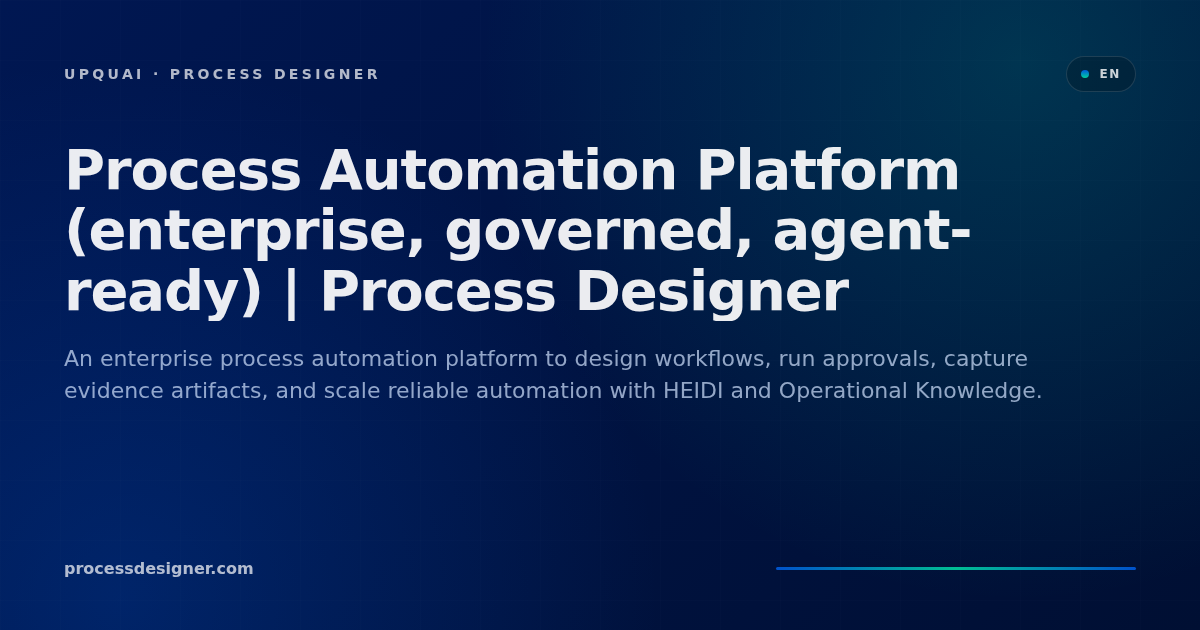 UPQUAI · PROCESS DESIGNER

EN

Process Automation Platform (enterprise, governed, agent-ready) | Process Designer

An enterprise process automation platform to design workflows, run approvals, capture evidence artifacts, and scale reliable automation with HEIDI and Operational Knowledge.

processdesigner.com